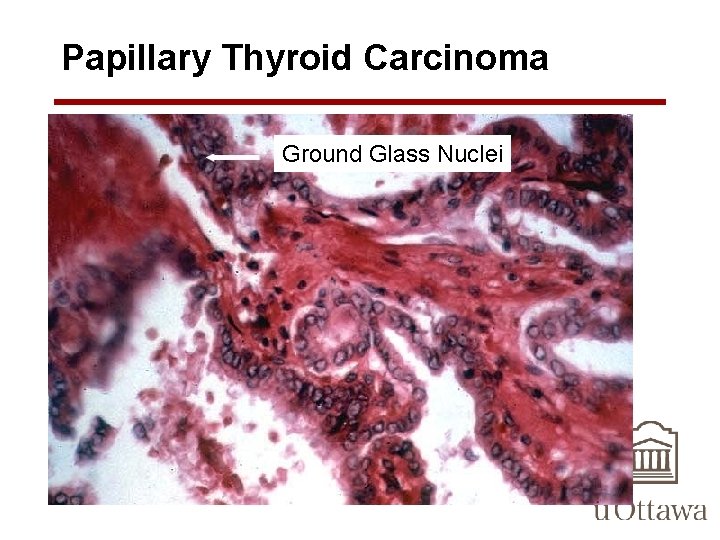 Papillary Thyroid Carcinoma

Ground Glass Nuclei

uOttawa